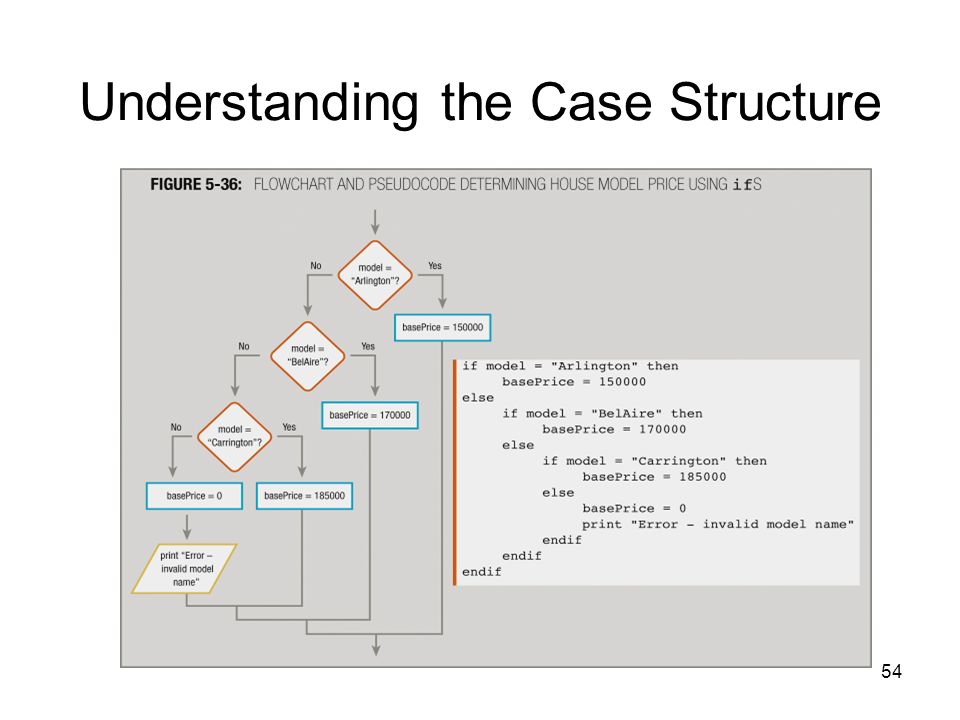 Understanding the Case Structure

FIGURE 5-36: FLOWCHART AND PSEUDOCODE DETERMINING HOUSE MODEL PRICE USING ifS

No

model = "Arlington"?

Yes

basePrice = 150000

No

model = "BelAire"?

Yes

basePrice = 170000

No

model = "Carrington"?

Yes

basePrice = 0

basePrice = 185000

print "Error – invalid model name"

if model = "Arlington" then
basePrice = 150000
else
if model = "BelAire" then
basePrice = 170000
else
if model = "Carrington" then
basePrice = 185000
else
basePrice = 0
print "Error – invalid model name"
endif
endif
endif

54